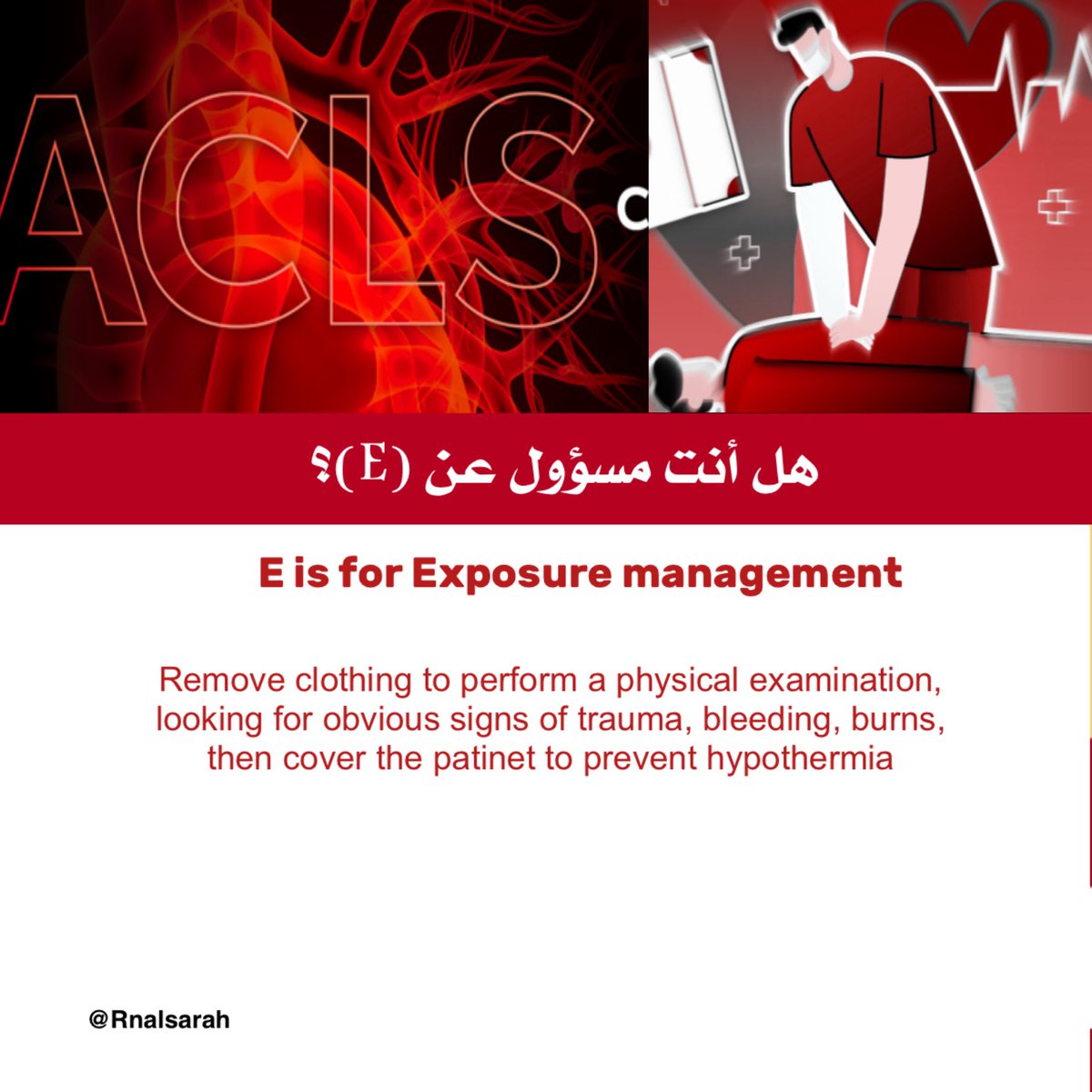 ACLS

هل أنت مسؤول عن (E)؟

E is for Exposure management

Remove clothing to perform a physical examination, looking for obvious signs of trauma, bleeding, burns, then cover the patinet to prevent hypothermia

@Rnalsarah